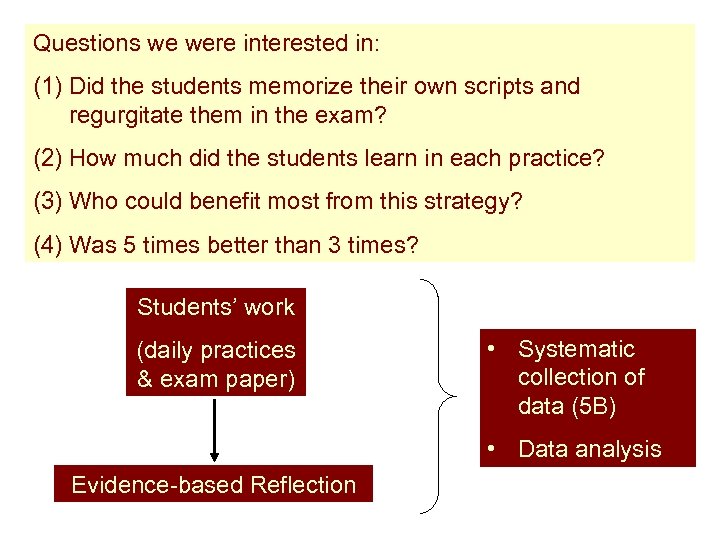 Questions we were interested in:

(1) Did the students memorize their own scripts and regurgitate them in the exam?

(2) How much did the students learn in each practice?

(3) Who could benefit most from this strategy?

(4) Was 5 times better than 3 times?

Students' work

(daily practices & exam paper)

Evidence-based Reflection

• Systematic collection of data (5B)

• Data analysis